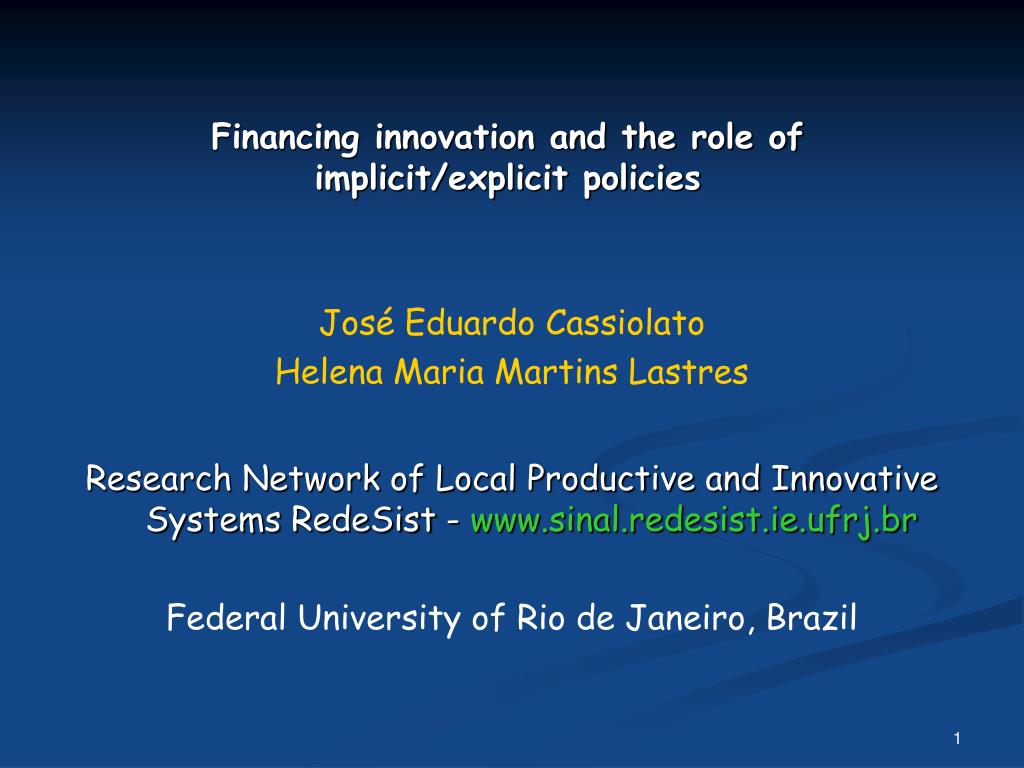 Financing innovation and the role of implicit/explicit policies

José Eduardo Cassiolato
Helena Maria Martins Lastres

Research Network of Local Productive and Innovative Systems RedeSist - www.sinal.redesist.ie.ufrj.br

Federal University of Rio de Janeiro, Brazil

1